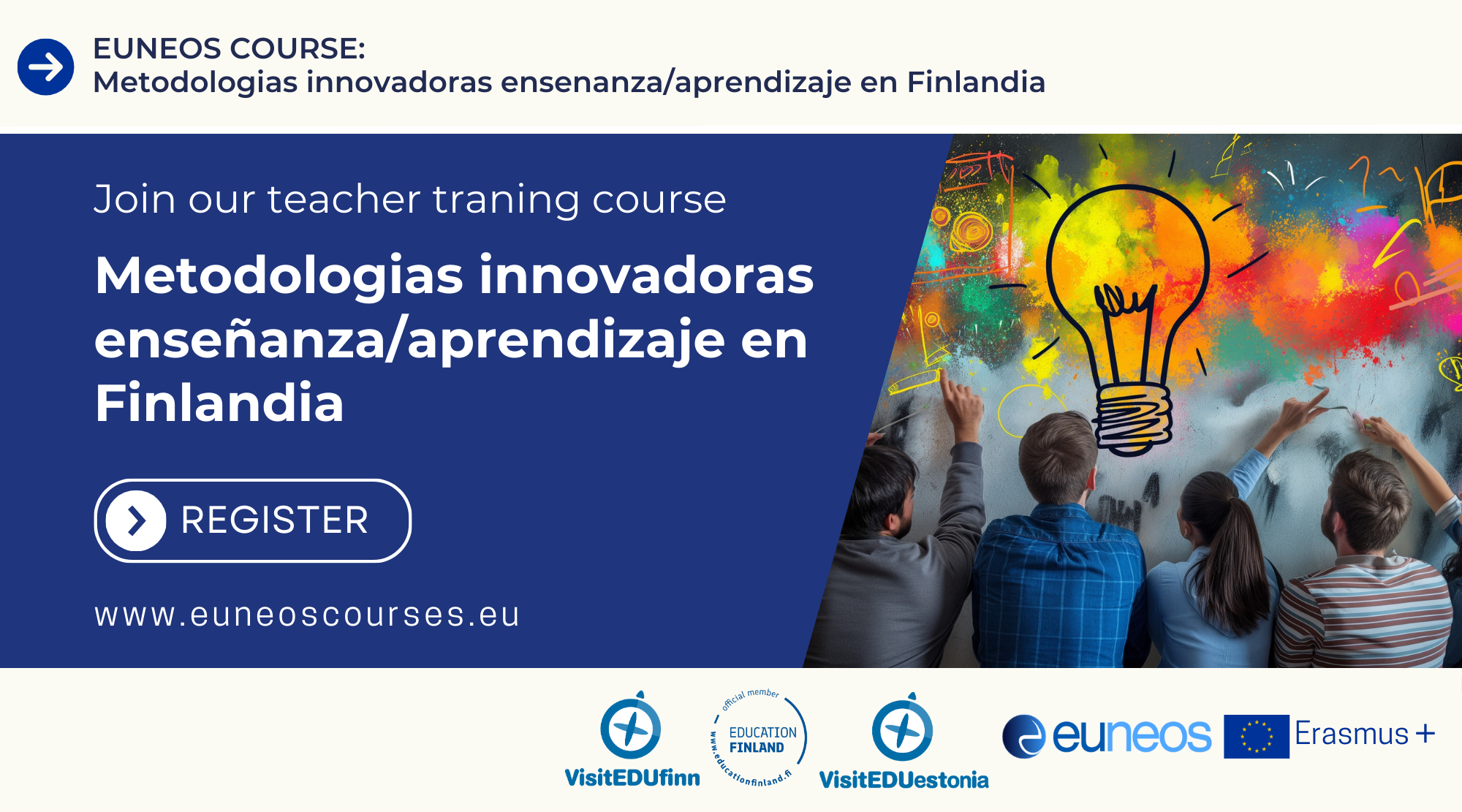 EUNEOS COURSE:
Metodologias innovadoras ensenanza/aprendizaje en Finlandia

Join our teacher traning course

Metodologias innovadoras enseñanza/aprendizaje en Finlandia

REGISTER

www.euneoscourses.eu

VisitEDUfinn

official member EDUCATION FINLAND www.educationfinland.fi

VisitEDUestonia

euneos

Erasmus+